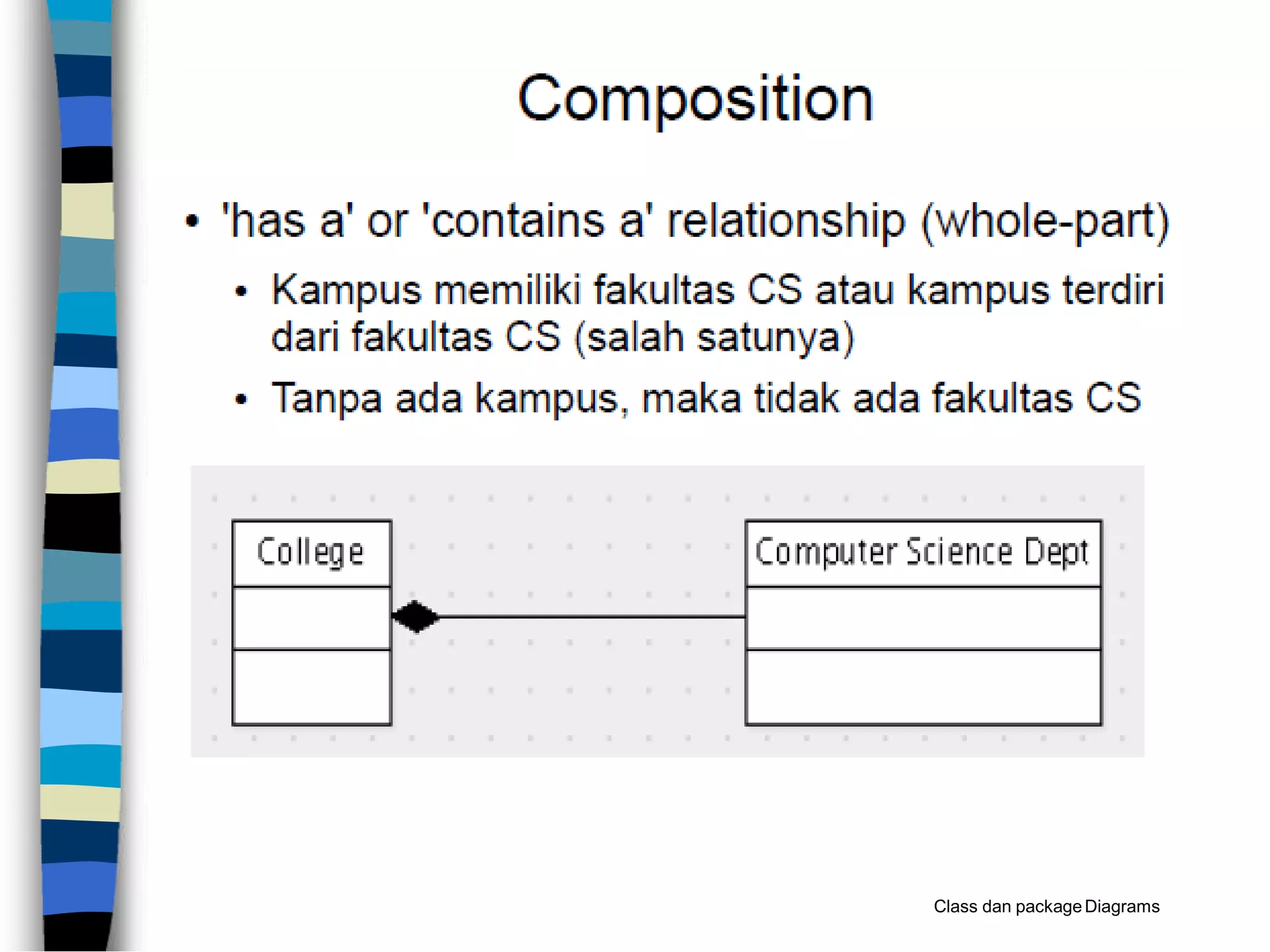 Composition

• 'has a' or 'contains a' relationship (whole-part)

• Kampus memiliki fakultas CS atau kampus terdiri dari fakultas CS (salah satunya)

• Tanpa ada kampus, maka tidak ada fakultas CS

College

Computer Science Dept

Class dan package Diagrams